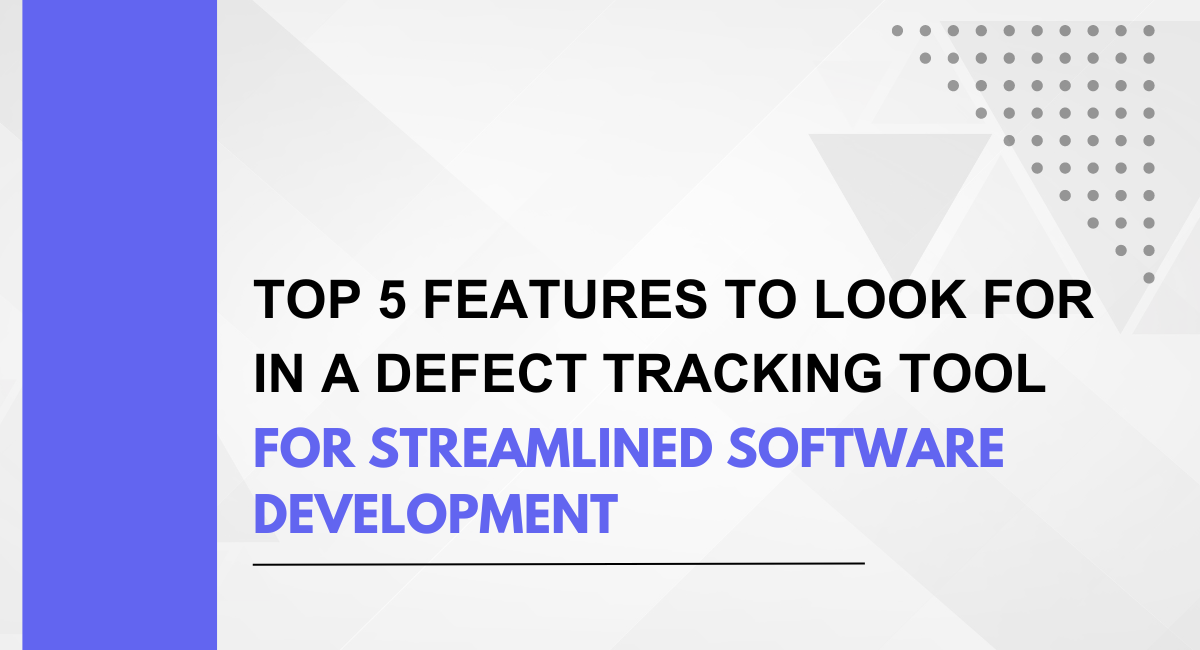 TOP 5 FEATURES TO LOOK FOR IN A DEFECT TRACKING TOOL FOR STREAMLINED SOFTWARE DEVELOPMENT